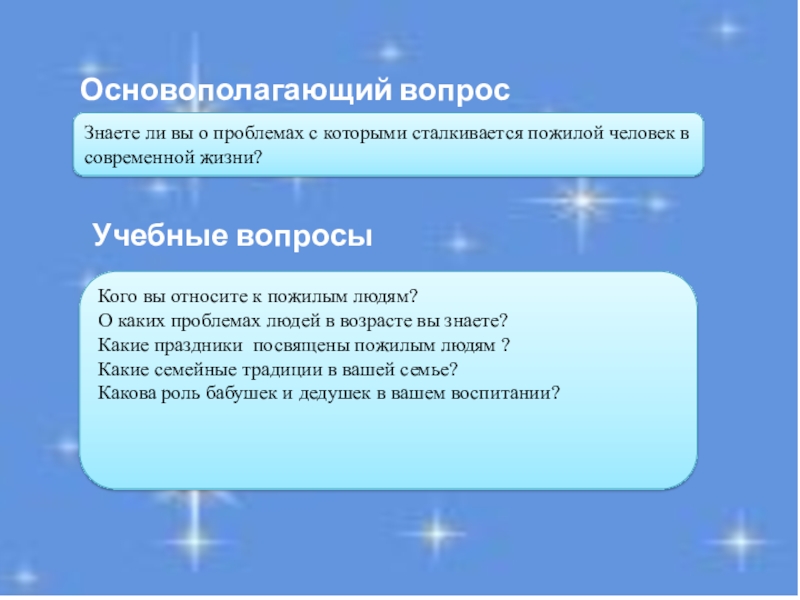 Основополагающий вопрос

Знаете ли вы о проблемах с которыми сталкивается пожилой человек в современной жизни?

Учебные вопросы

Кого вы относите к пожилым людям?
О каких проблемах людей в возрасте вы знаете?
Какие праздники посвящены пожилым людям ?
Какие семейные традиции в вашей семье?
Какова роль бабушек и дедушек в вашем воспитании?